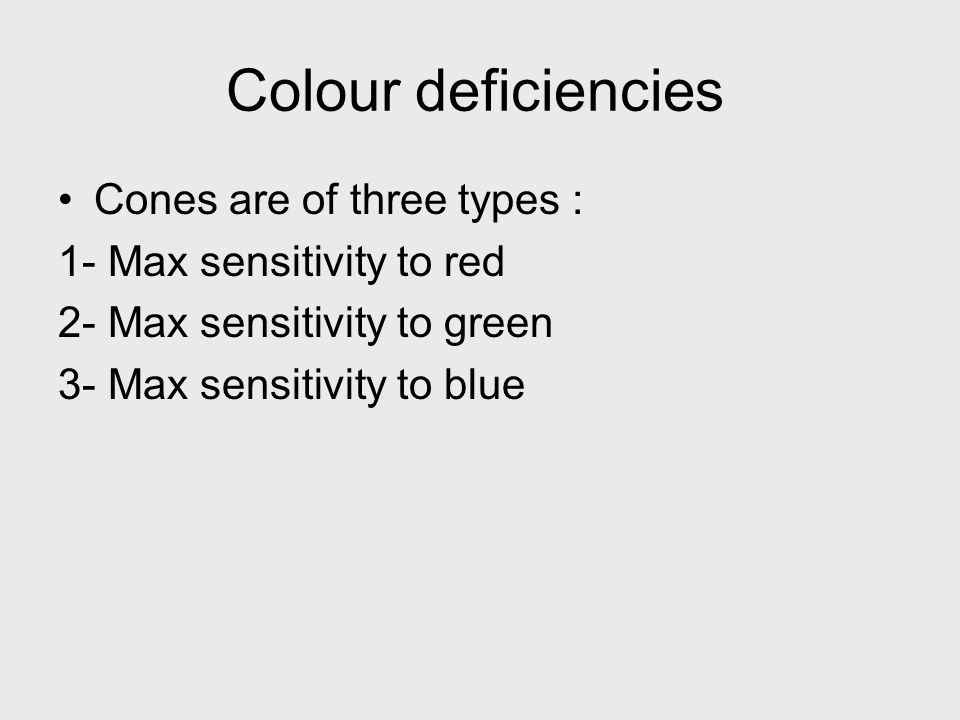 Colour deficiencies

• Cones are of three types :

1- Max sensitivity to red

2- Max sensitivity to green

3- Max sensitivity to blue